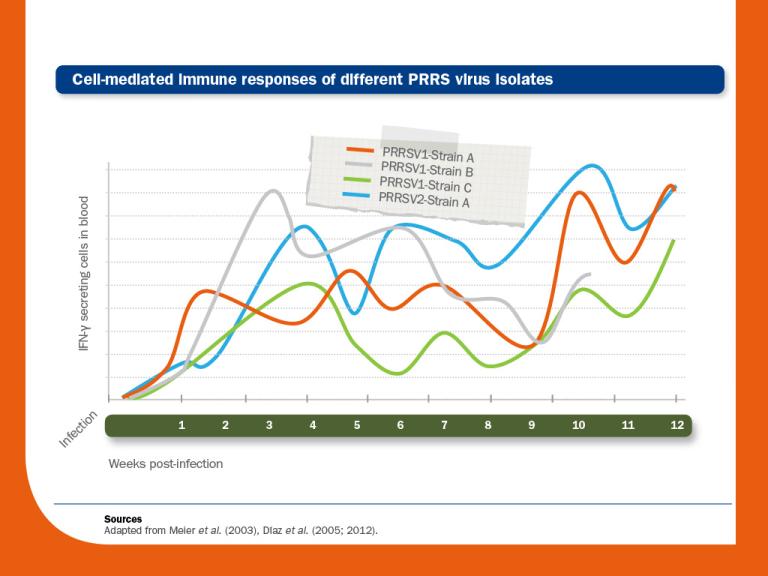 Cell-mediated immune responses of different PRRS virus isolates

PRRSV1-Strain A
PRRSV1-Strain B
PRRSV1-Strain C
PRRSV2-Strain A

IFN-γ secreting cells in blood

Infection
1 2 3 4 5 6 7 8 9 10 11 12

Weeks post-infection

Sources
Adapted from Meier et al. (2003), Diaz et al. (2005; 2012).